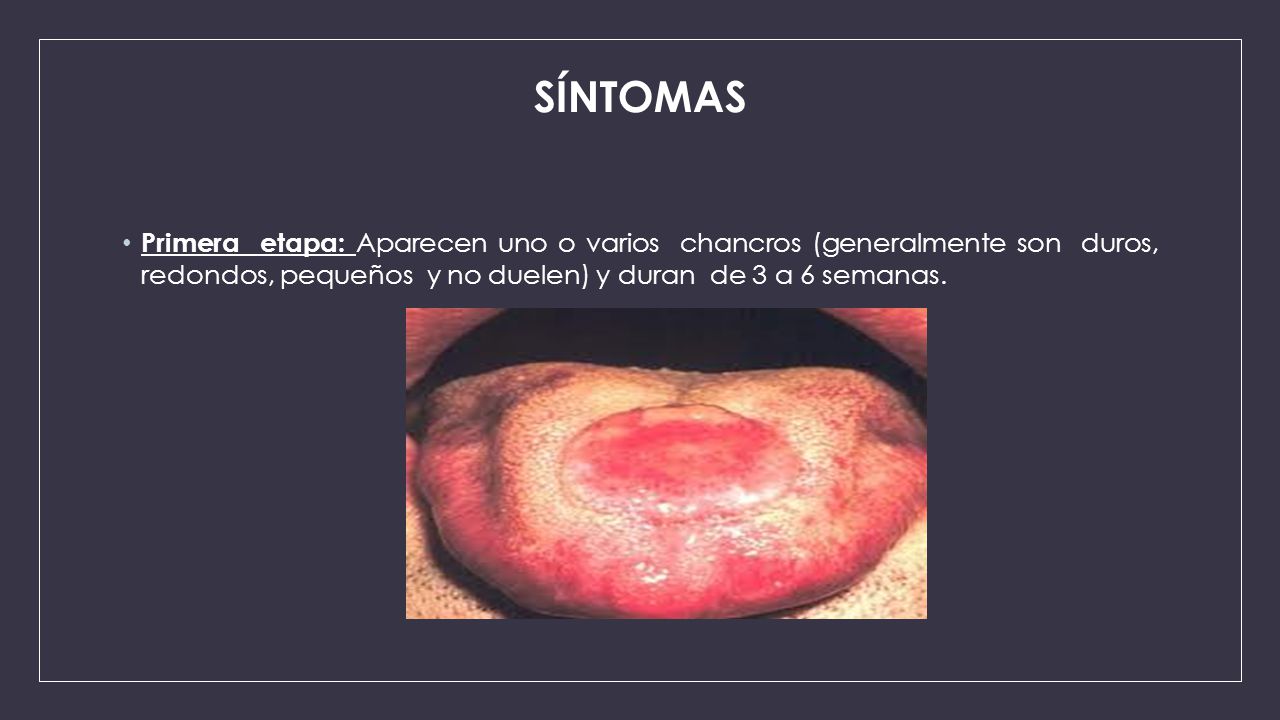 SÍNTOMAS

• Primera etapa: Aparecen uno o varios chancros (generalmente son duros, redondos, pequeños y no duelen) y duran de 3 a 6 semanas.